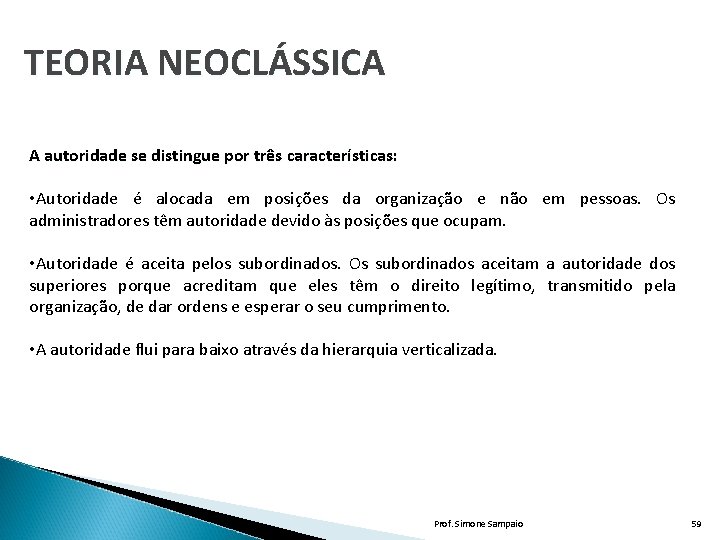 TEORIA NEOCLÁSSICA

A autoridade se distingue por três características:

•Autoridade é alocada em posições da organização e não em pessoas. Os administradores têm autoridade devido às posições que ocupam.

•Autoridade é aceita pelos subordinados. Os subordinados aceitam a autoridade dos superiores porque acreditam que eles têm o direito legítimo, transmitido pela organização, de dar ordens e esperar o seu cumprimento.

•A autoridade flui para baixo através da hierarquia verticalizada.

Prof. Simone Sampaio

59